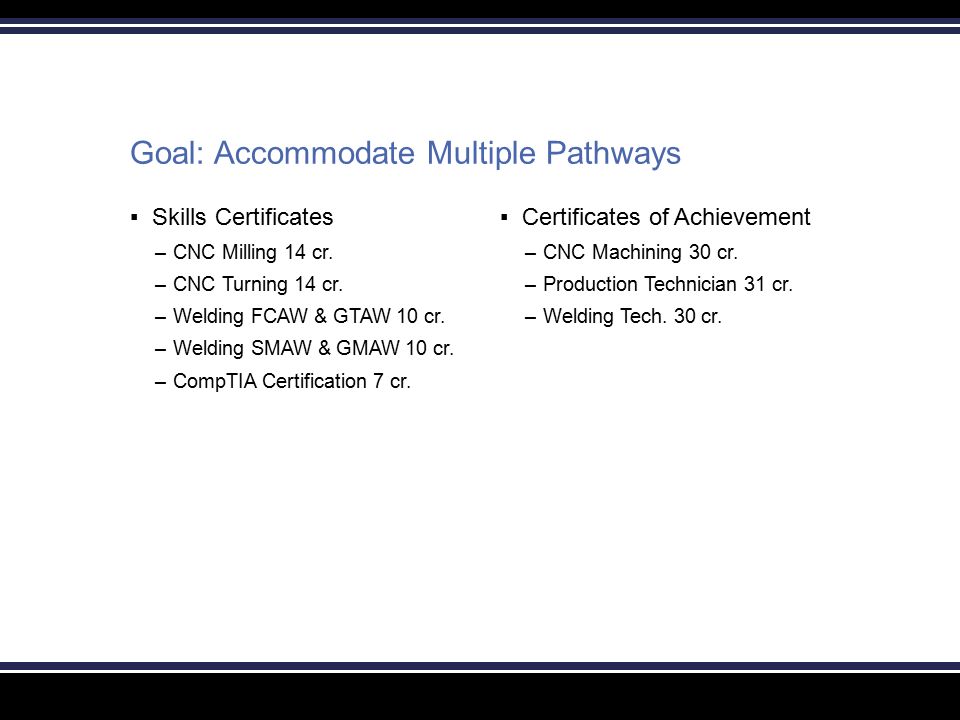 Goal: Accommodate Multiple Pathways

▪ Skills Certificates
– CNC Milling 14 cr.
– CNC Turning 14 cr.
– Welding FCAW & GTAW 10 cr.
– Welding SMAW & GMAW 10 cr.
– CompTIA Certification 7 cr.

▪ Certificates of Achievement
– CNC Machining 30 cr.
– Production Technician 31 cr.
– Welding Tech. 30 cr.